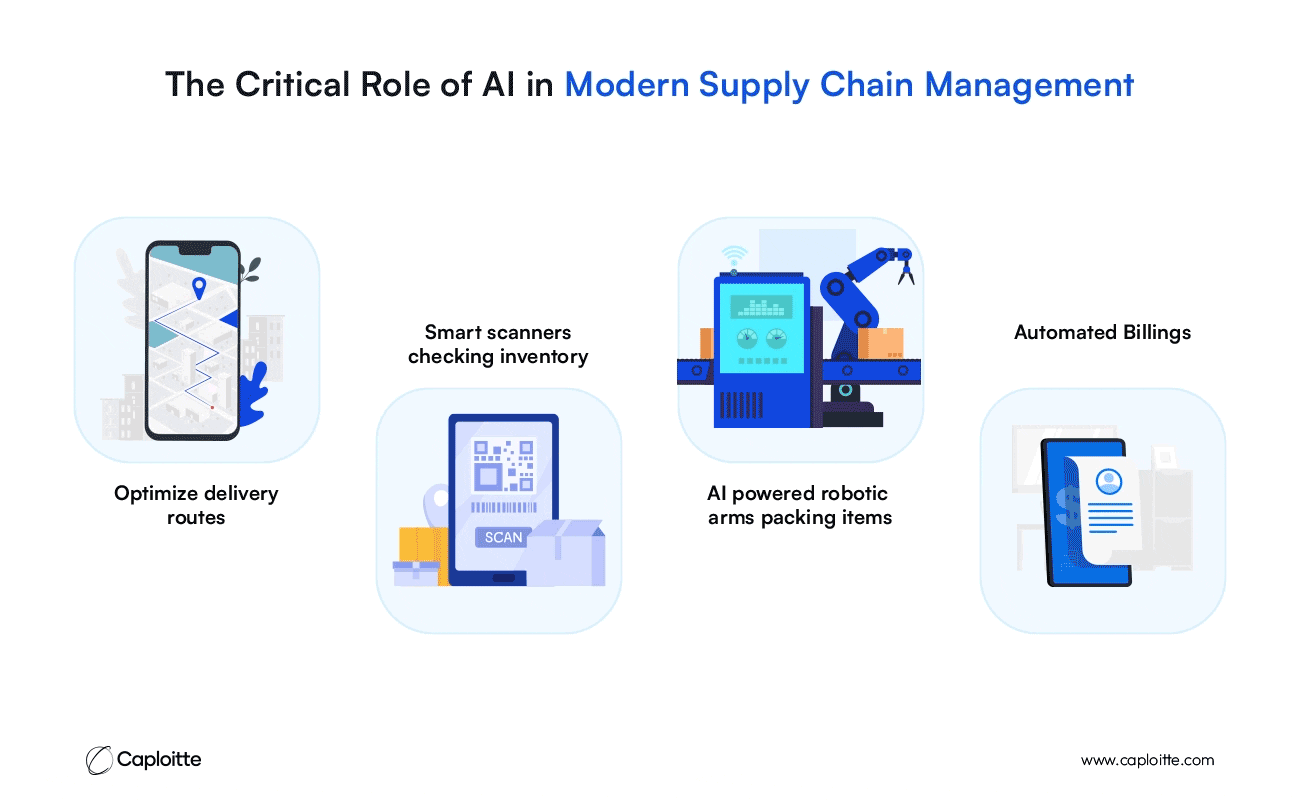 The Critical Role of AI in Modern Supply Chain Management

Optimize delivery routes

Smart scanners checking inventory

SCAN

AI powered robotic arms packing items

Automated Billings

Caploitte

www.caploitte.com